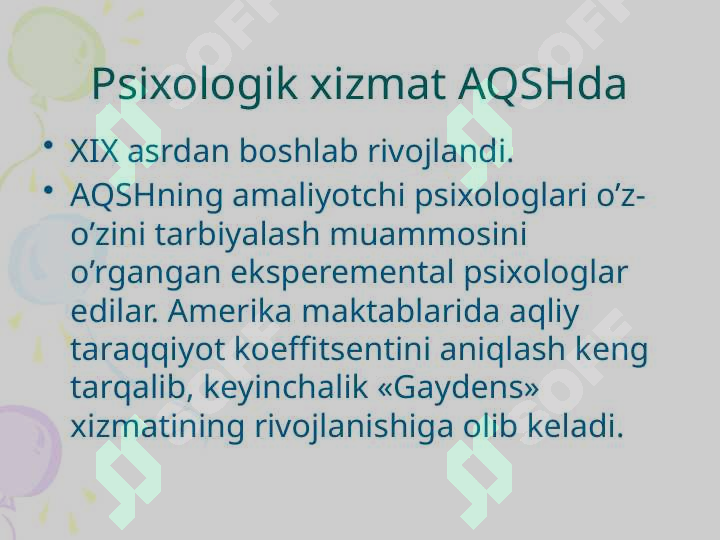 Psixologik xizmat AQSHda

• XIX asrdan boshlab rivojlandi.
• AQSHning amaliyotchi psixologlari o’z-o’zini tarbiyalash muammosini o’rgangan eksperemental psixologlar edilar. Amerika maktablarida aqliy taraqqiyot koeffitsentini aniqlash keng tarqalib, keyinchalik «Gaydens» xizmatining rivojlanishiga olib keladi.